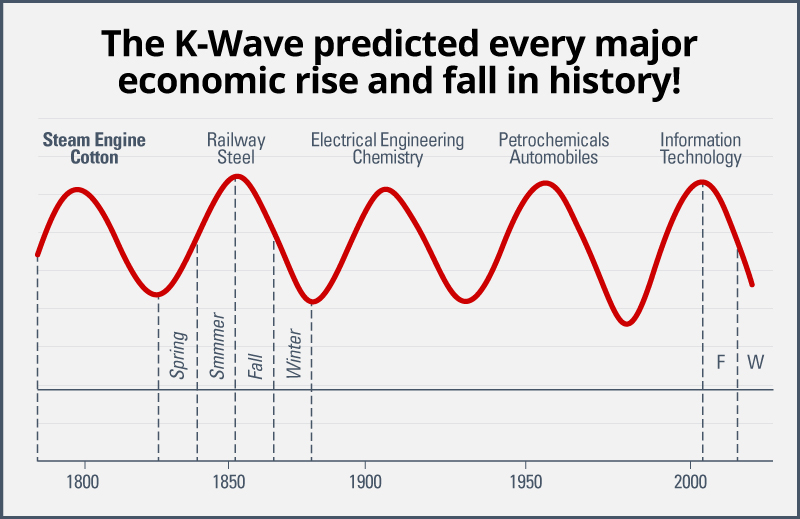 The K-Wave predicted every major economic rise and fall in history!

Steam Engine
Cotton

Railway
Steel

Electrical Engineering
Chemistry

Petrochemicals
Automobiles

Information
Technology

Spring

Smmmer

Fall

Winter

F

W

1800

1850

1900

1950

2000